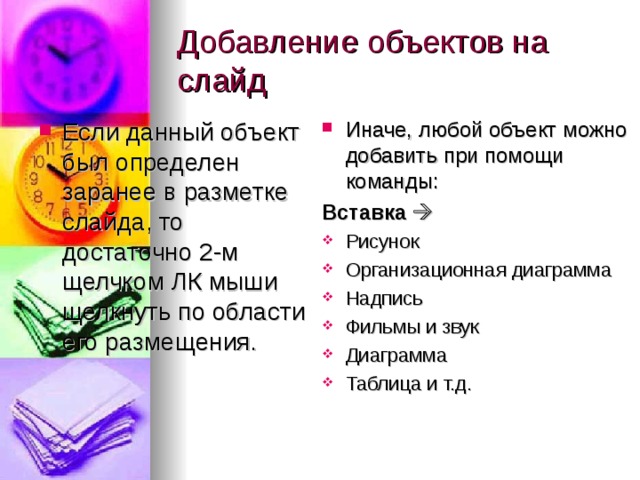 Добавление объектов на слайд

Если данный объект был определен заранее в разметке слайда, то достаточно 2-м щелчком ЛК мыши щелкнуть по области его размещения.

Иначе, любой объект можно добавить при помощи команды:

Вставка →

Рисунок

Организационная диаграмма

Надпись

Фильмы и звук

Диаграмма

Таблица и т.д.